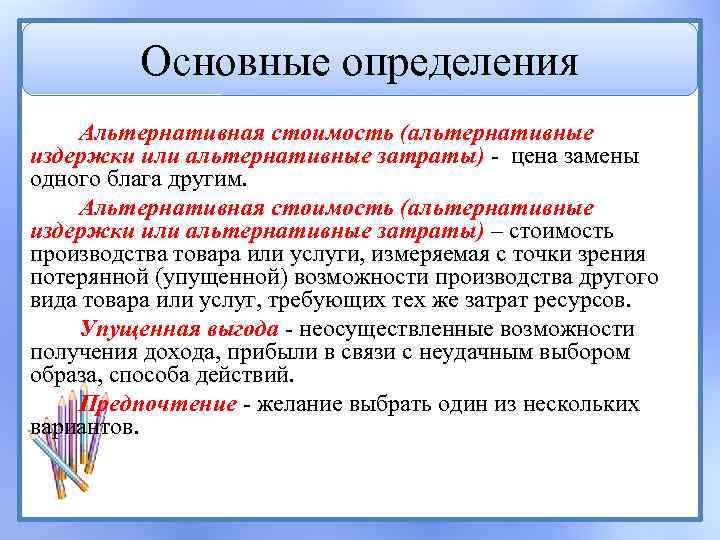 Основные определения

Альтернативная стоимость (альтернативные издержки или альтернативные затраты) - цена замены одного блага другим.

Альтернативная стоимость (альтернативные издержки или альтернативные затраты) – стоимость производства товара или услуги, измеряемая с точки зрения потерянной (упущенной) возможности производства другого вида товара или услуг, требующих тех же затрат ресурсов.

Упущенная выгода - неосуществленные возможности получения дохода, прибыли в связи с неудачным выбором образа, способа действий.

Предпочтение - желание выбрать один из нескольких вариантов.